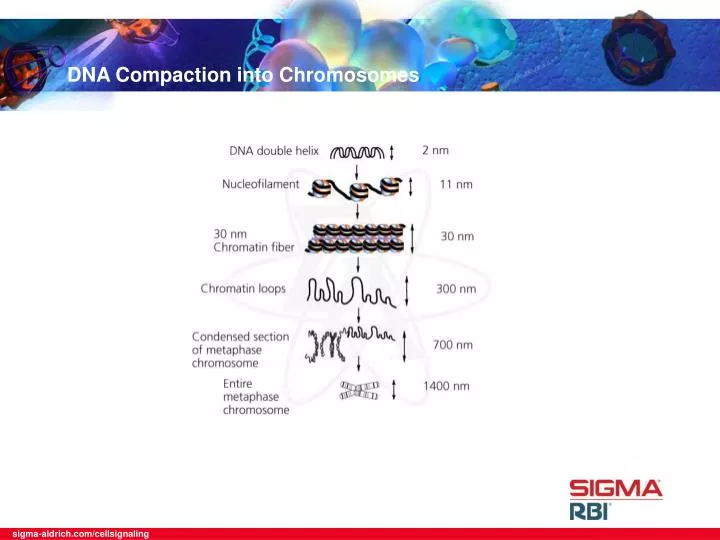 DNA Compaction into Chromosomes

DNA double helix 2 nm

Nucleofilament 11 nm

30 nm Chromatin fiber 30 nm

Chromatin loops 300 nm

Condensed section of metaphase chromosome 700 nm

Entire metaphase chromosome 1400 nm

SIGMA
RBI

sigma-aldrich.com/cellsignaling